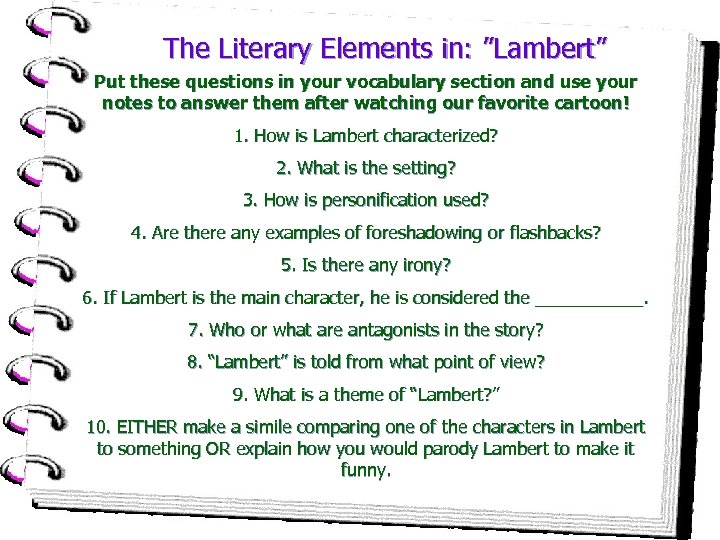 The Literary Elements in: "Lambert"

Put these questions in your vocabulary section and use your notes to answer them after watching our favorite cartoon!

1. How is Lambert characterized?

2. What is the setting?

3. How is personification used?

4. Are there any examples of foreshadowing or flashbacks?

5. Is there any irony?

6. If Lambert is the main character, he is considered the ___________.

7. Who or what are antagonists in the story?

8. "Lambert" is told from what point of view?

9. What is a theme of "Lambert?"

10. EITHER make a simile comparing one of the characters in Lambert to something OR explain how you would parody Lambert to make it funny.